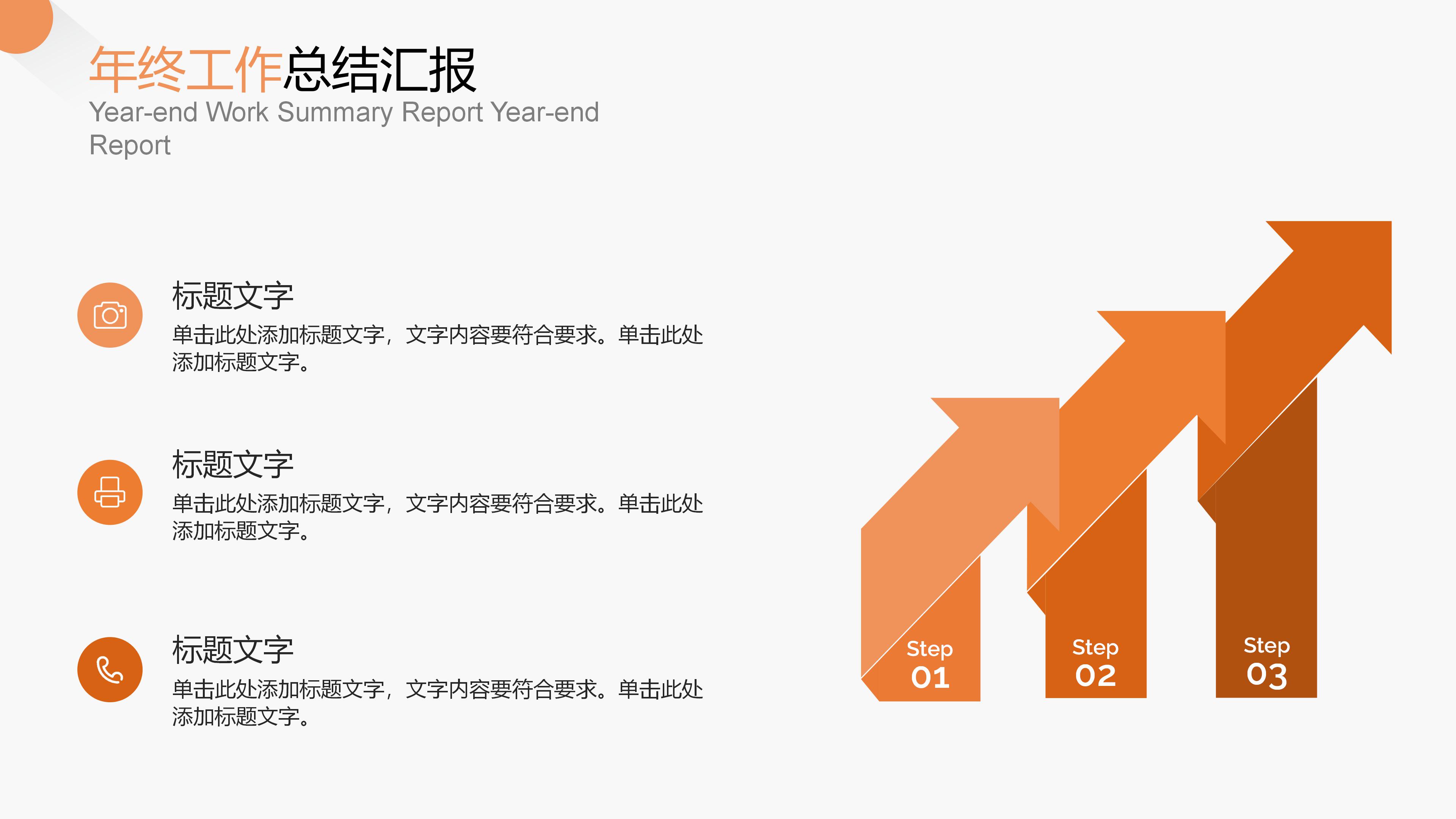 年终工作总结汇报
Year-end Work Summary Report Year-end Report

标题文字
单击此处添加标题文字，文字内容要符合要求。单击此处添加标题文字。

标题文字
单击此处添加标题文字，文字内容要符合要求。单击此处添加标题文字。

标题文字
单击此处添加标题文字，文字内容要符合要求。单击此处添加标题文字。

Step 01

Step 02

Step 03